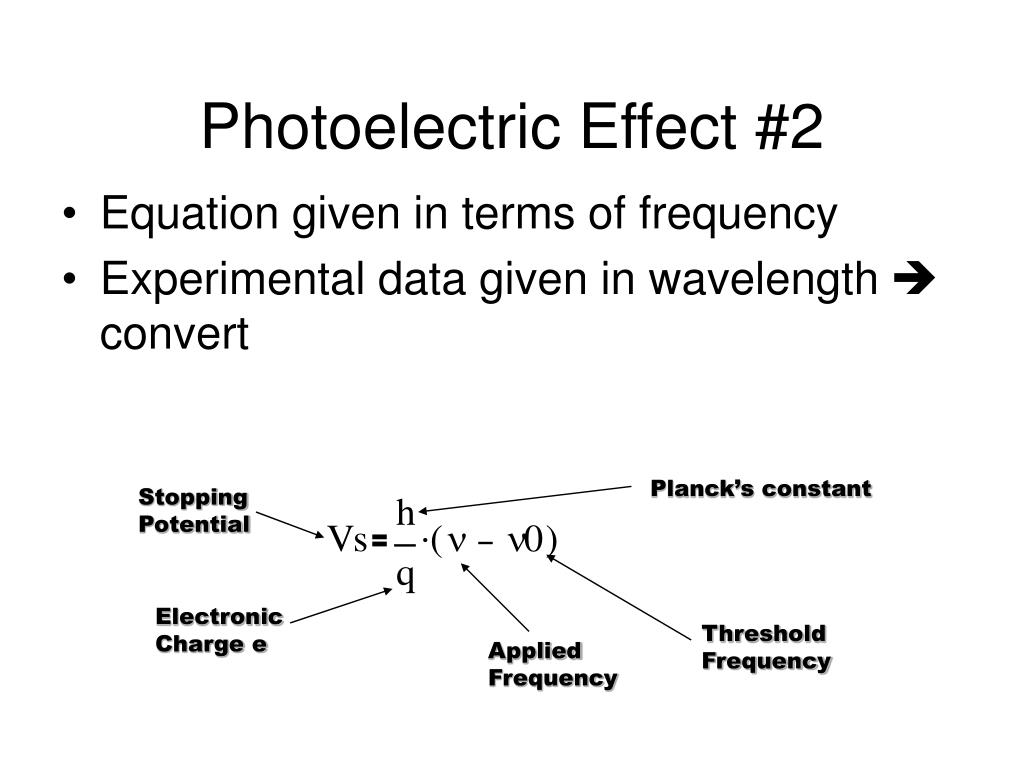 Photoelectric Effect #2

• Equation given in terms of frequency
• Experimental data given in wavelength ➔ convert

Stopping Potential

Planck's constant

$Vs = \frac{h}{q} \cdot (\nu - \nu 0)$

Electronic Charge e

Applied Frequency

Threshold Frequency